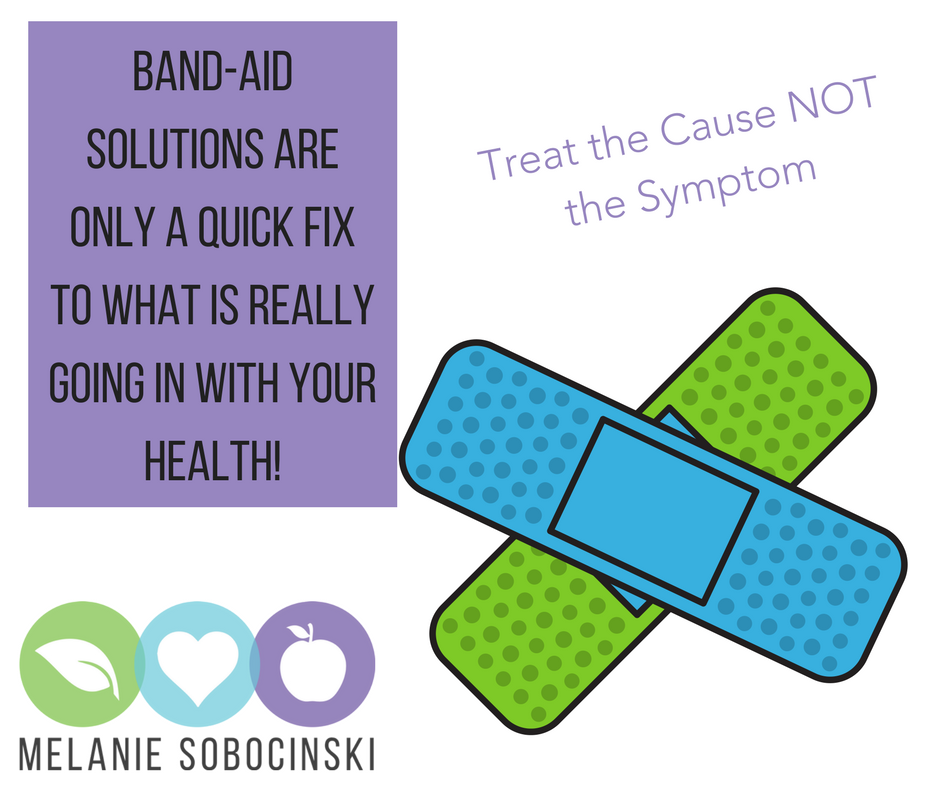 BAND-AID SOLUTIONS ARE ONLY A QUICK FIX TO WHAT IS REALLY GOING IN WITH YOUR HEALTH!

Treat the Cause NOT the Symptom

MELANIE SOBOCINSKI